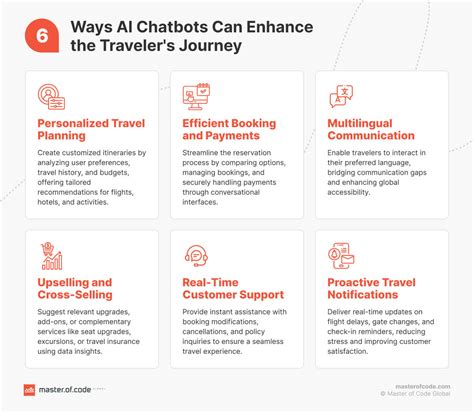 6 Ways AI Chatbots Can Enhance the Traveler's Journey

Personalized Travel Planning

Create customized itineraries by analyzing user preferences, travel history, and budgets, offering tailored recommendations for flights, hotels, and activities.

Efficient Booking and Payments

Streamline the reservation process by comparing options, managing bookings, and securely handling payments through conversational interfaces.

Multilingual Communication

Enable travelers to interact in their preferred language, bridging communication gaps and enhancing global accessibility.

Upselling and Cross-Selling

Suggest relevant upgrades, add-ons, or complementary services like seat upgrades, excursions, or travel insurance using data insights.

Real-Time Customer Support

Provide instant assistance with booking modifications, cancellations, and policy inquiries to ensure a seamless travel experience.

Proactive Travel Notifications

Deliver real-time updates on flight delays, gate changes, and check-in reminders, reducing stress and improving customer satisfaction.

master.of.code

masterofcode.com
© Master of Code Global